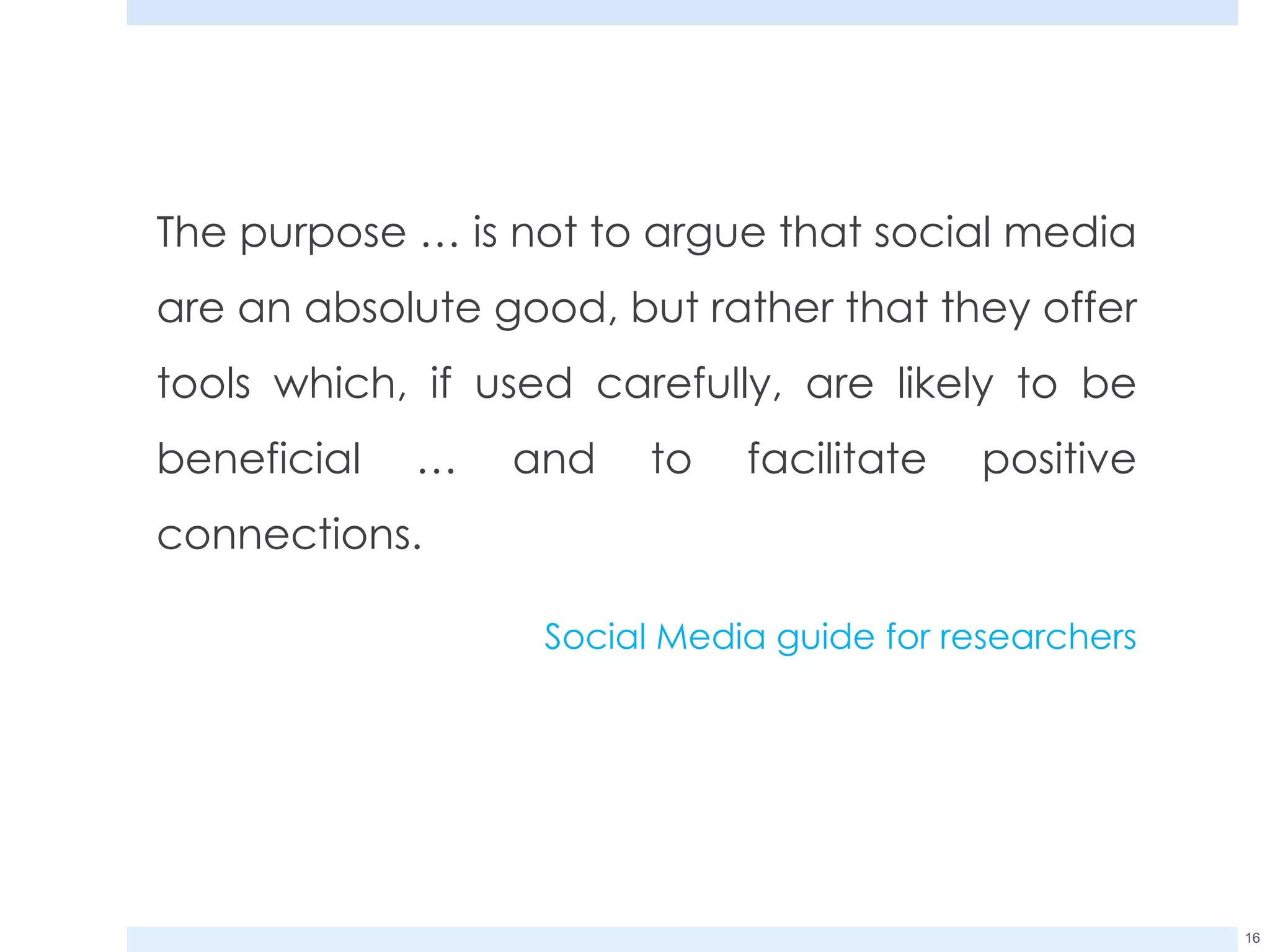 The purpose … is not to argue that social media are an absolute good, but rather that they offer tools which, if used carefully, are likely to be beneficial … and to facilitate positive connections.

Social Media guide for researchers

16